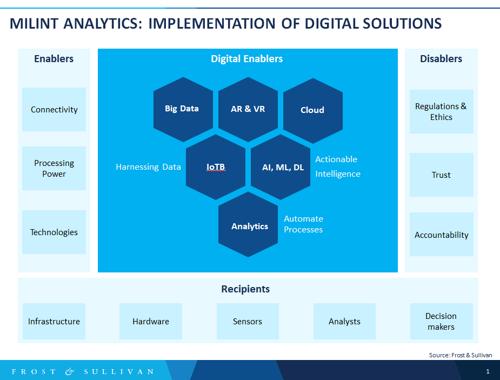 MILINT ANALYTICS: IMPLEMENTATION OF DIGITAL SOLUTIONS

Enablers

Connectivity

Processing Power

Technologies

Digital Enablers

Big Data

AR & VR

Cloud

Harnessing Data

IoTB

AI, ML, DL

Actionable Intelligence

Analytics

Automate Processes

Disablers

Regulations & Ethics

Trust

Accountability

Recipients

Infrastructure

Hardware

Sensors

Analysts

Decision makers

Source: Frost & Sullivan

FROST & SULLIVAN

1